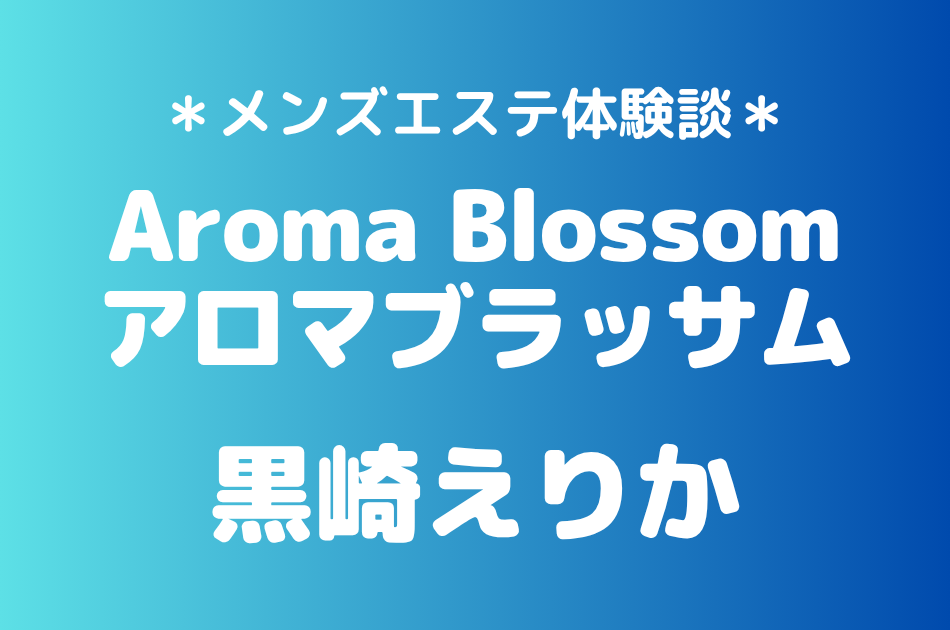 ＊メンズエステ体験談＊

Aroma Blossom
アロマブラッサム

黒崎えりか